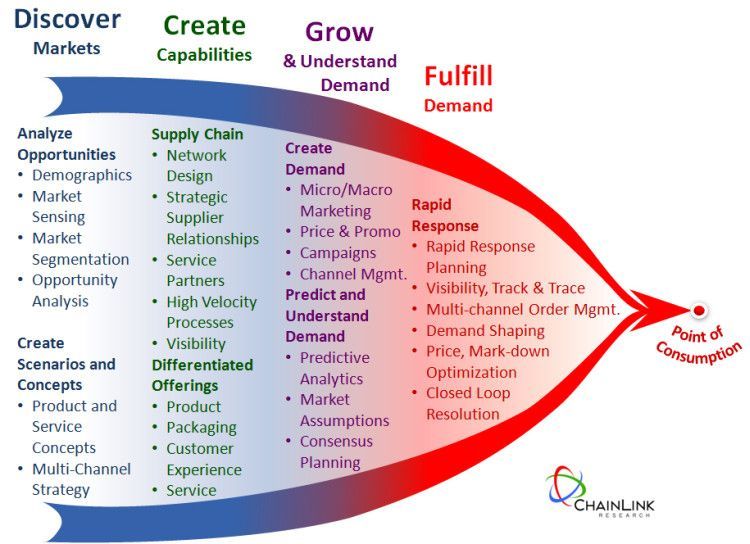 Discover
Markets

Create
Capabilities

Grow
& Understand Demand

Fulfill
Demand

Analyze Opportunities
• Demographics
• Market Sensing
• Market Segmentation
• Opportunity Analysis

Create Scenarios and Concepts
• Product and Service Concepts
• Multi-Channel Strategy

Supply Chain
• Network Design
• Strategic Supplier Relationships
• Service Partners
• High Velocity Processes
• Visibility

Differentiated Offerings
• Product
• Packaging
• Customer Experience
• Service

Create Demand
• Micro/Macro Marketing
• Price & Promo
• Campaigns
• Channel Mgmt.

Predict and Understand Demand
• Predictive Analytics
• Market Assumptions
• Consensus Planning

Rapid Response
• Rapid Response Planning
• Visibility, Track & Trace
• Multi-channel Order Mgmt.
• Demand Shaping
• Price, Mark-down Optimization
• Closed Loop Resolution

Point of Consumption

CHAINLINK RESEARCH